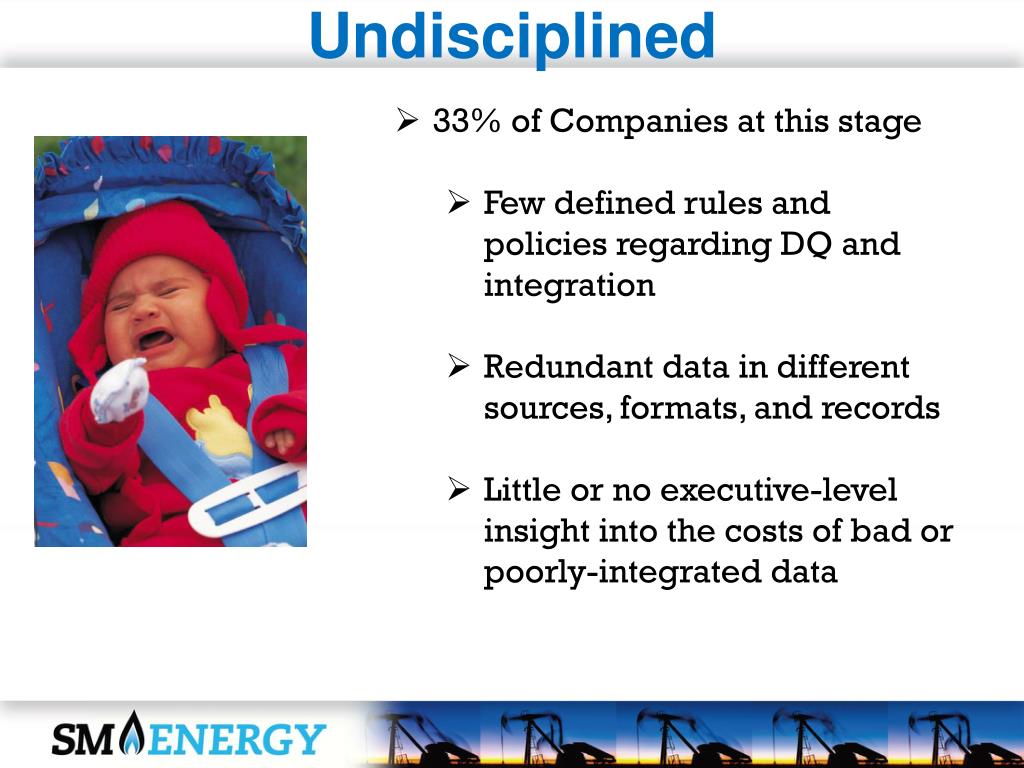 Undisciplined

➢ 33% of Companies at this stage

➢ Few defined rules and policies regarding DQ and integration

➢ Redundant data in different sources, formats, and records

➢ Little or no executive-level insight into the costs of bad or poorly-integrated data

SM ENERGY